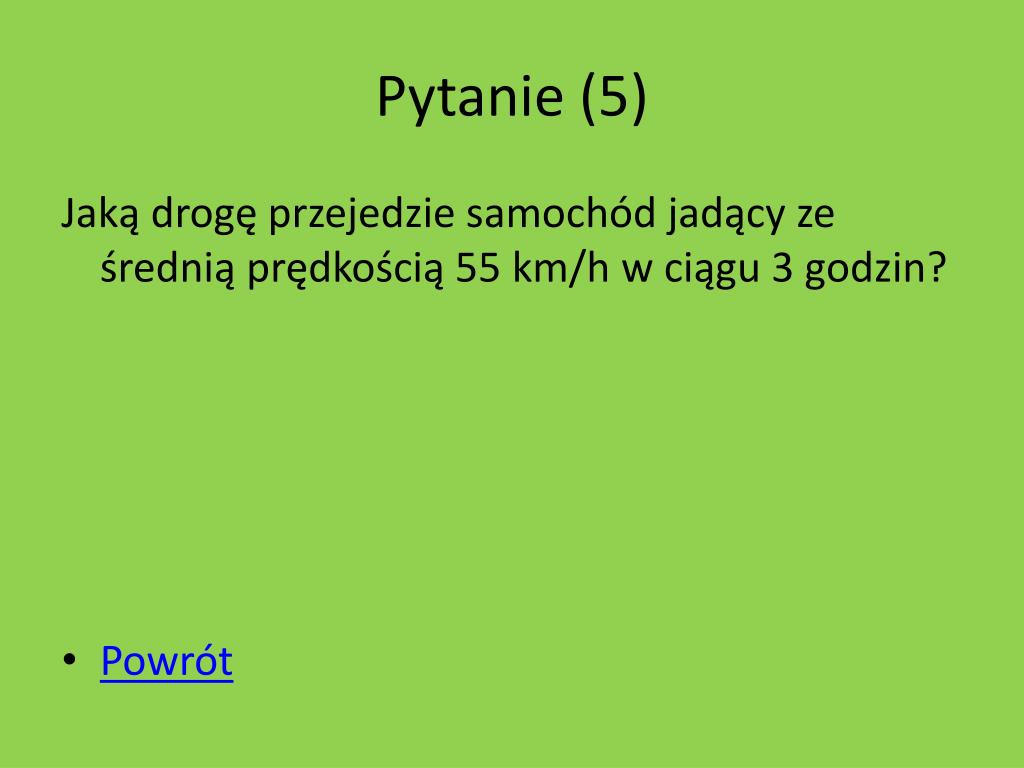 Pytanie (5)

Jaką drogę przejedzie samochód jadący ze średnią prędkością 55 km/h w ciągu 3 godzin?

• Powrót